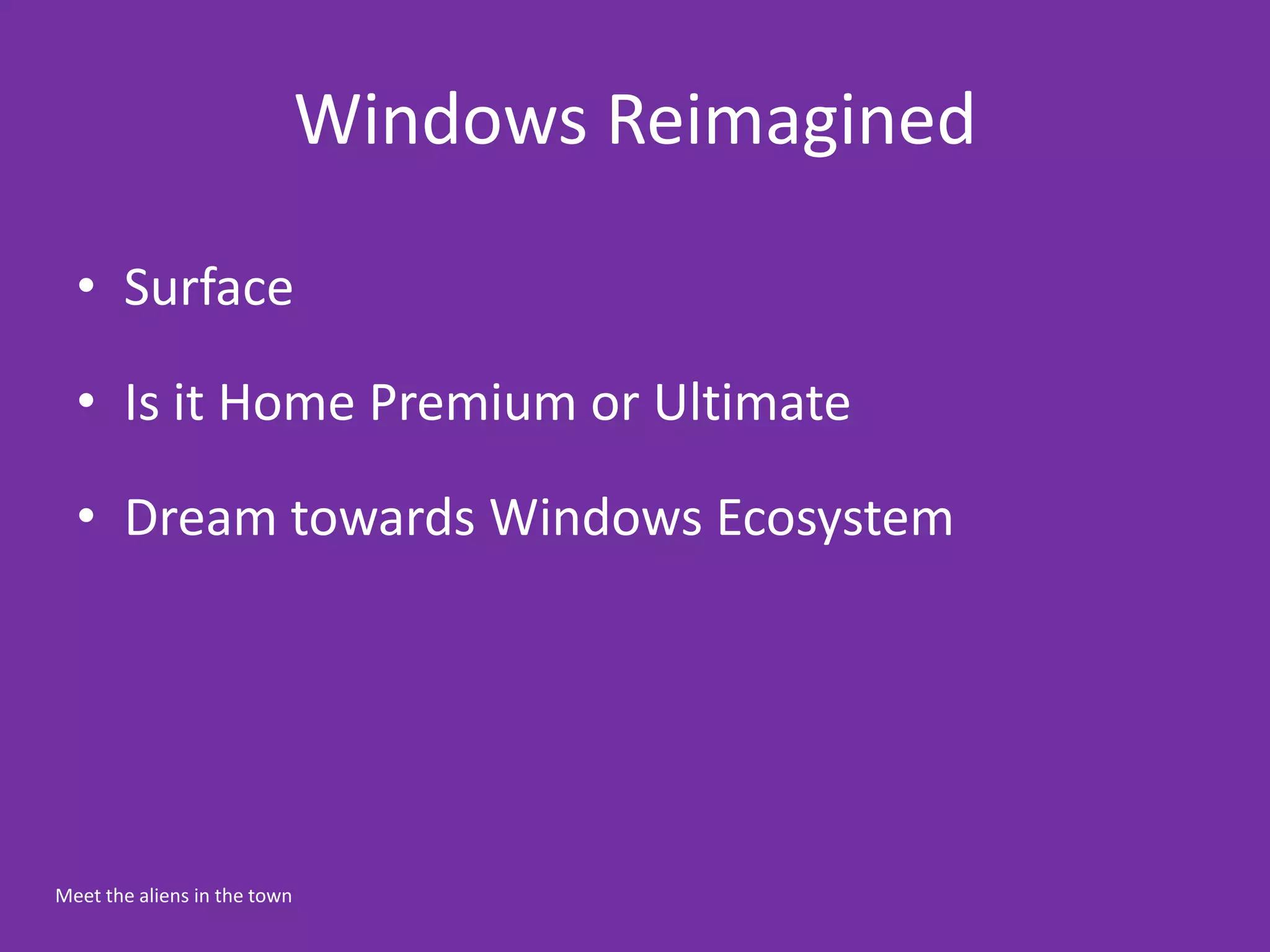 Windows Reimagined

• Surface

• Is it Home Premium or Ultimate

• Dream towards Windows Ecosystem

Meet the aliens in the town